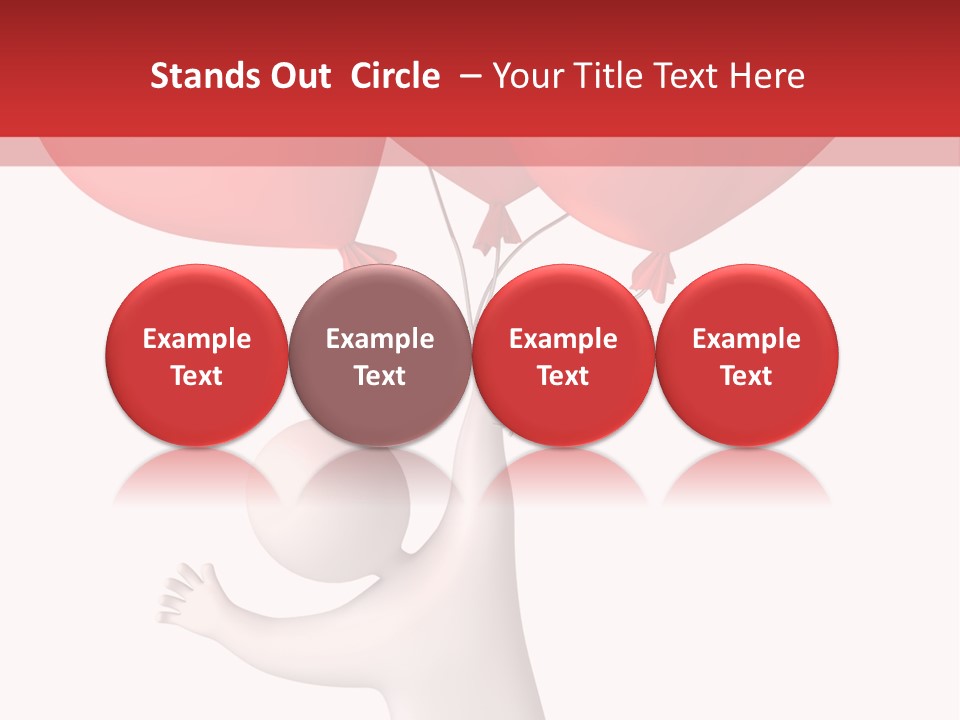 Stands Out Circle – Your Title Text Here

Example Text

Example Text

Example Text

Example Text